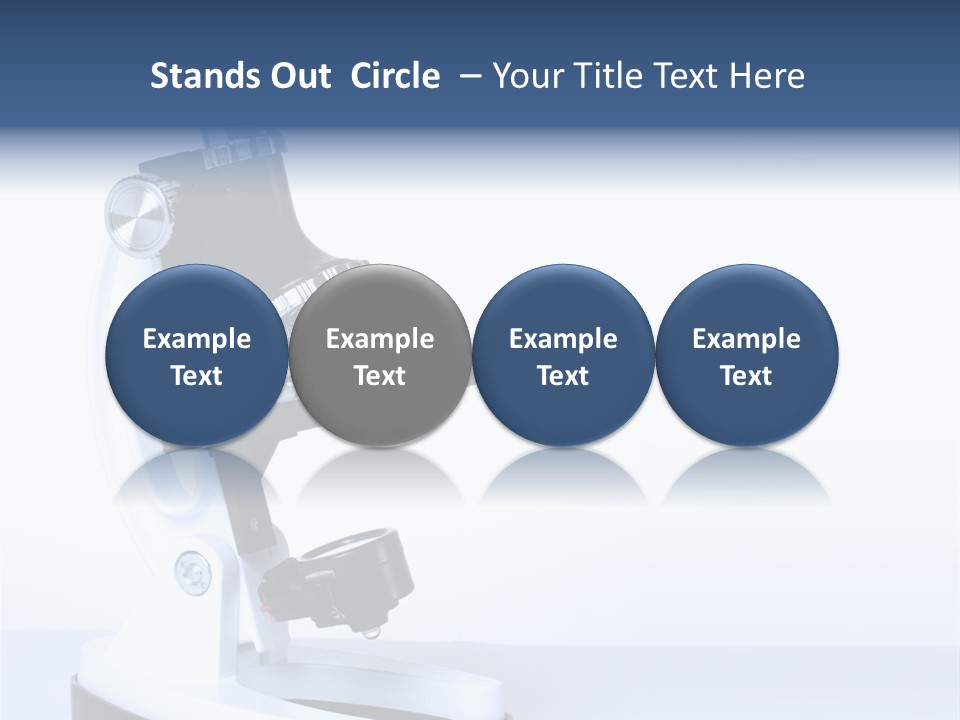 Stands Out Circle – Your Title Text Here

Example Text

Example Text

Example Text

Example Text